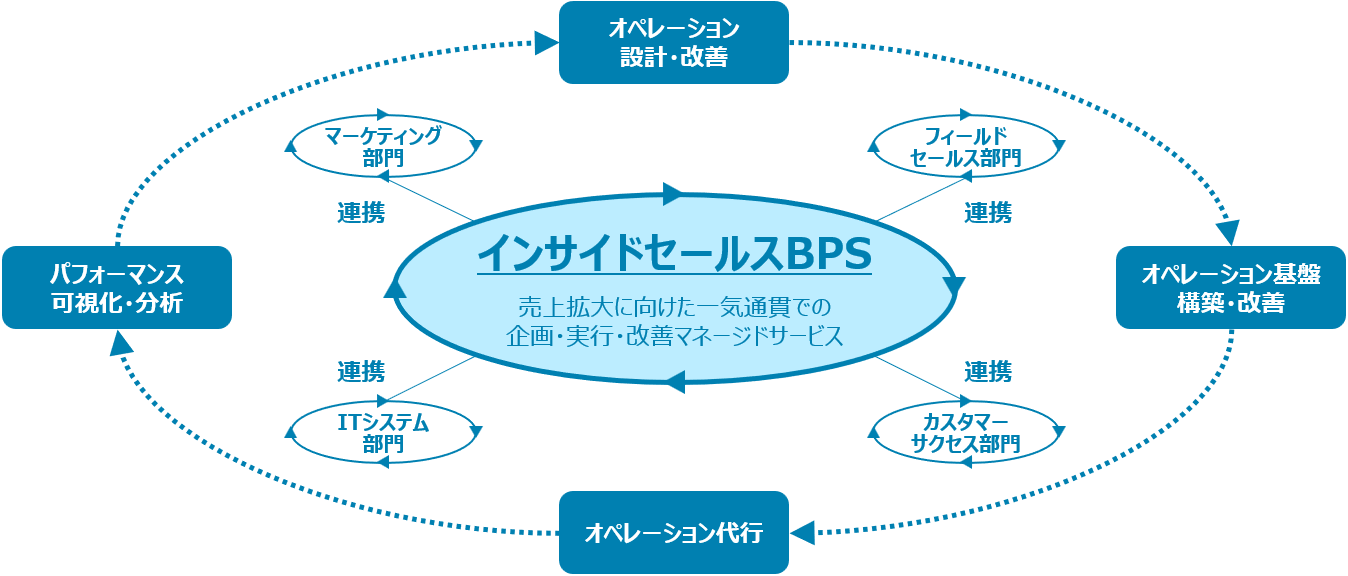 オペレーション
設計・改善

マーケティング
部門

フィールド
セールス部門

連携

連携

パフォーマンス
可視化・分析

インサイドセールスBPS

売上拡大に向けた一気通貫での
企画・実行・改善マネージドサービス

オペレーション基盤
構築・改善

連携

連携

ITシステム
部門

カスタマー
サクセス部門

オペレーション代行